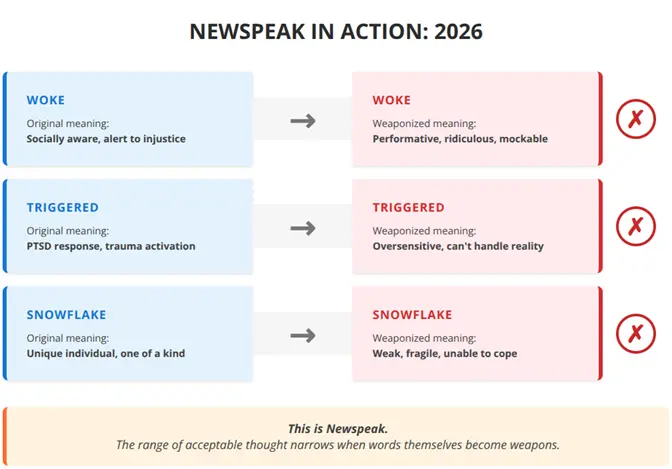 NEWSPEAK IN ACTION: 2026

WOKE
Original meaning:
Socially aware, alert to injustice

→

WOKE
Weaponized meaning:
Performative, ridiculous, mockable

✗

TRIGGERED
Original meaning:
PTSD response, trauma activation

→

TRIGGERED
Weaponized meaning:
Oversensitive, can't handle reality

✗

SNOWFLAKE
Original meaning:
Unique individual, one of a kind

→

SNOWFLAKE
Weaponized meaning:
Weak, fragile, unable to cope

✗

This is Newspeak.
The range of acceptable thought narrows when words themselves become weapons.